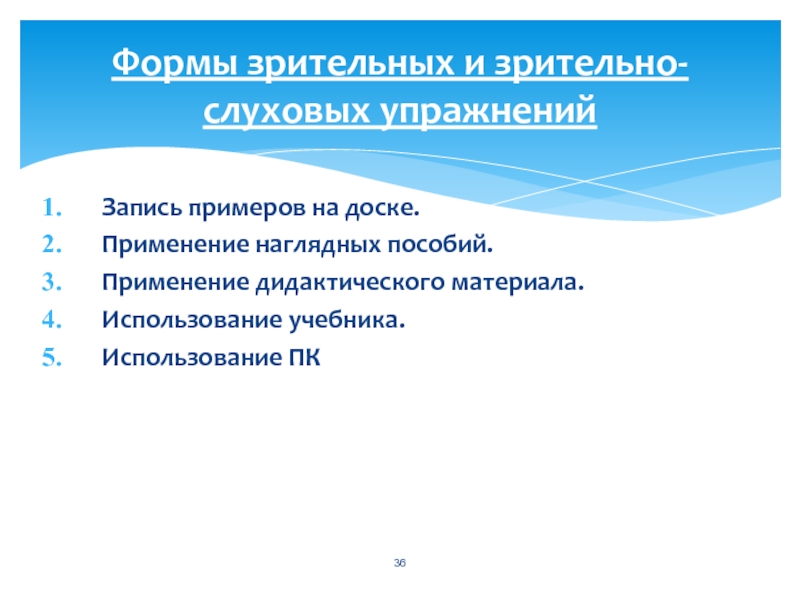 Формы зрительных и зрительно-слуховых упражнений

1. Запись примеров на доске.
2. Применение наглядных пособий.
3. Применение дидактического материала.
4. Использование учебника.
5. Использование ПК

36